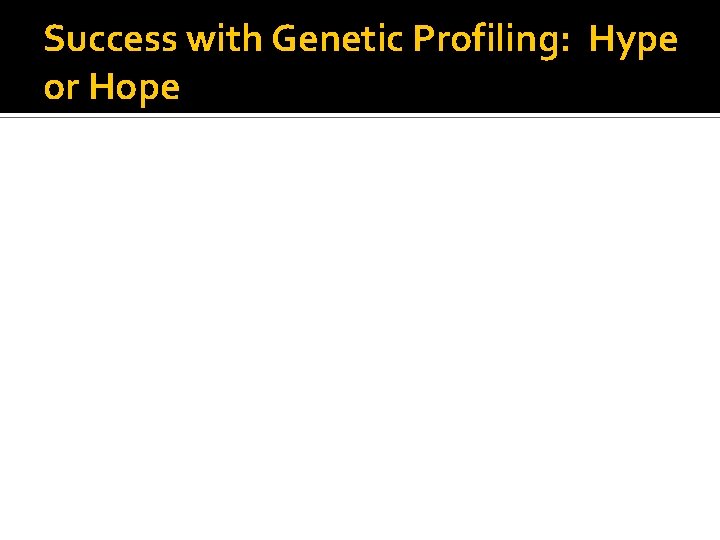 Success with Genetic Profiling:  Hype or Hope